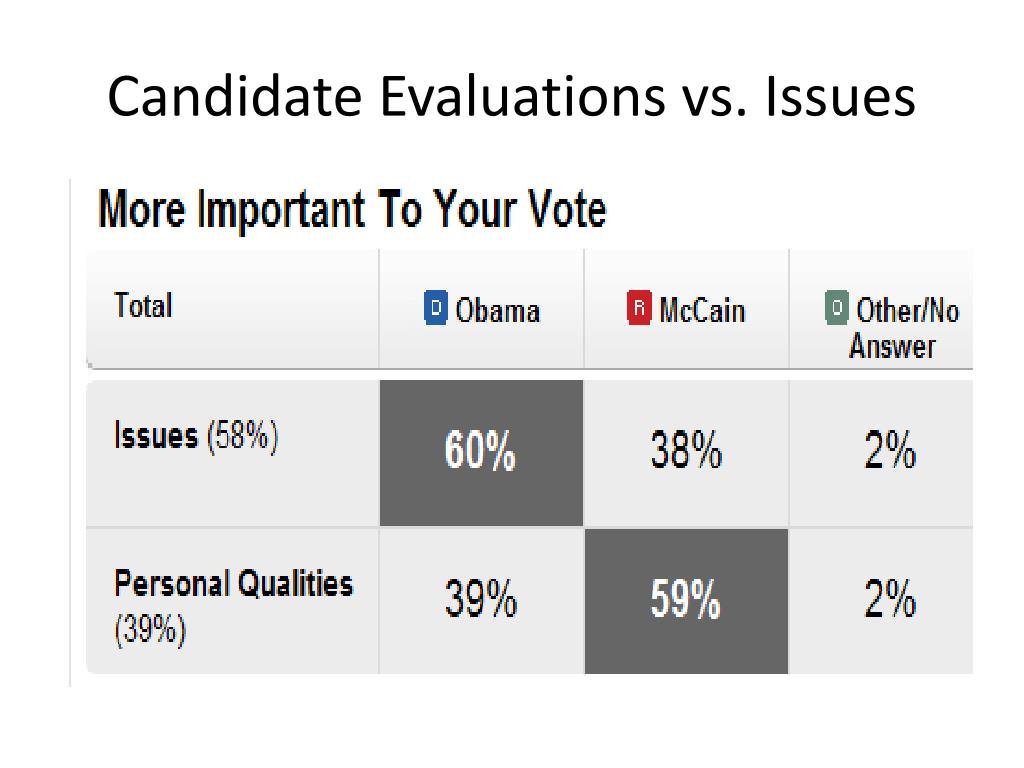 Candidate Evaluations vs. Issues

More Important To Your Vote

| Total | D Obama | R McCain | O Other/No Answer |
|---|---|---|---|
| Issues (58%) | 60% | 38% | 2% |
| Personal Qualities (39%) | 39% | 59% | 2% |